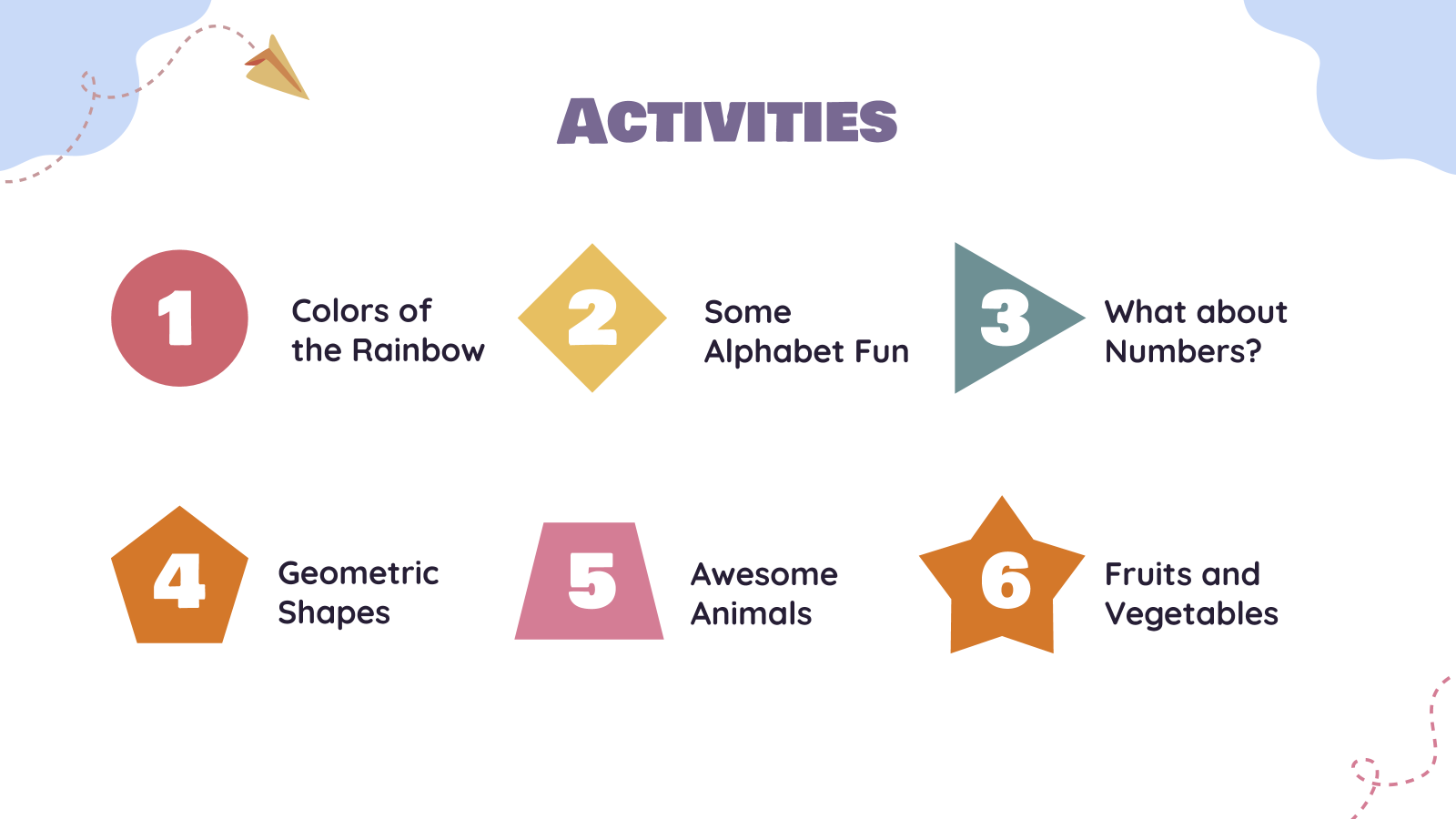 ACTIVITIES

1
Colors of the Rainbow

2
Some Alphabet Fun

3
What about Numbers?

4
Geometric Shapes

5
Awesome Animals

6
Fruits and Vegetables